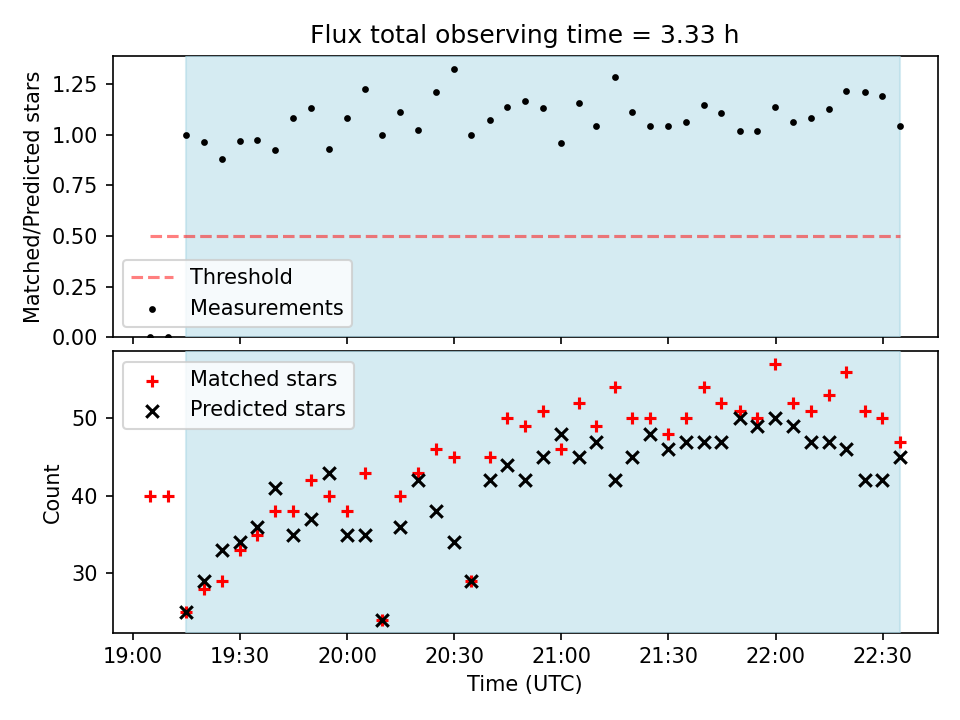 Flux total observing time = 3.33 h

Matched/Predicted stars

1.25
1.00
0.75
0.50
0.25
0.00

Threshold
Measurements

Matched stars
Predicted stars

Count

50
40
30

19:00
19:30
20:00
20:30
21:00
21:30
22:00
22:30

Time (UTC)